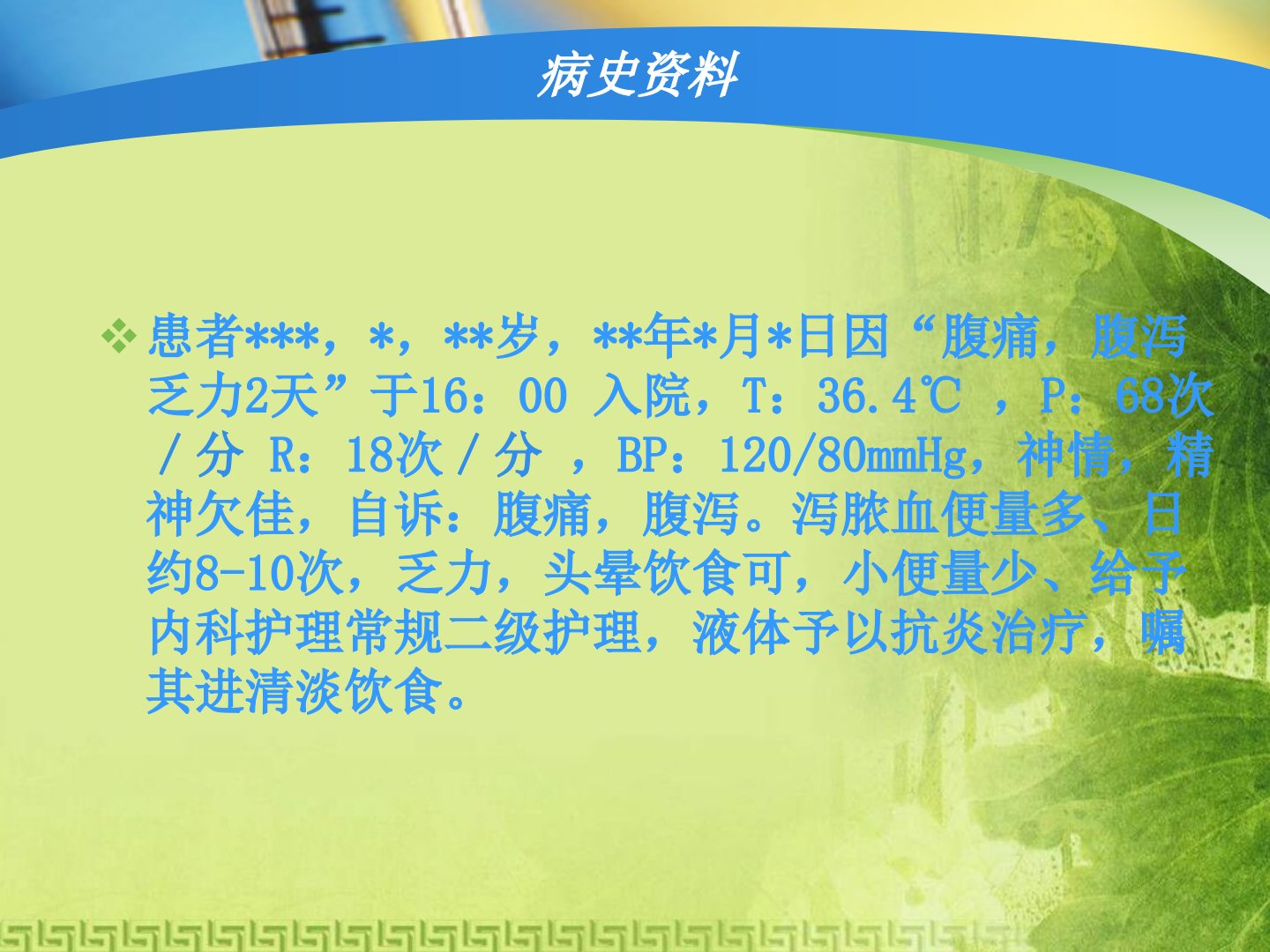 病史资料

❖ 患者***，*，**岁，**年*月*日因“腹痛，腹泻乏力2天”于16：00 入院，T：36.4℃ ，P：68次／分 R：18次／分 ，BP：120/80mmHg，神情，精神欠佳，自诉：腹痛，腹泻。泻脓血便量多、日约8-10次，乏力，头晕饮食可，小便量少、给予内科护理常规二级护理，液体予以抗炎治疗，嘱其进清淡饮食。